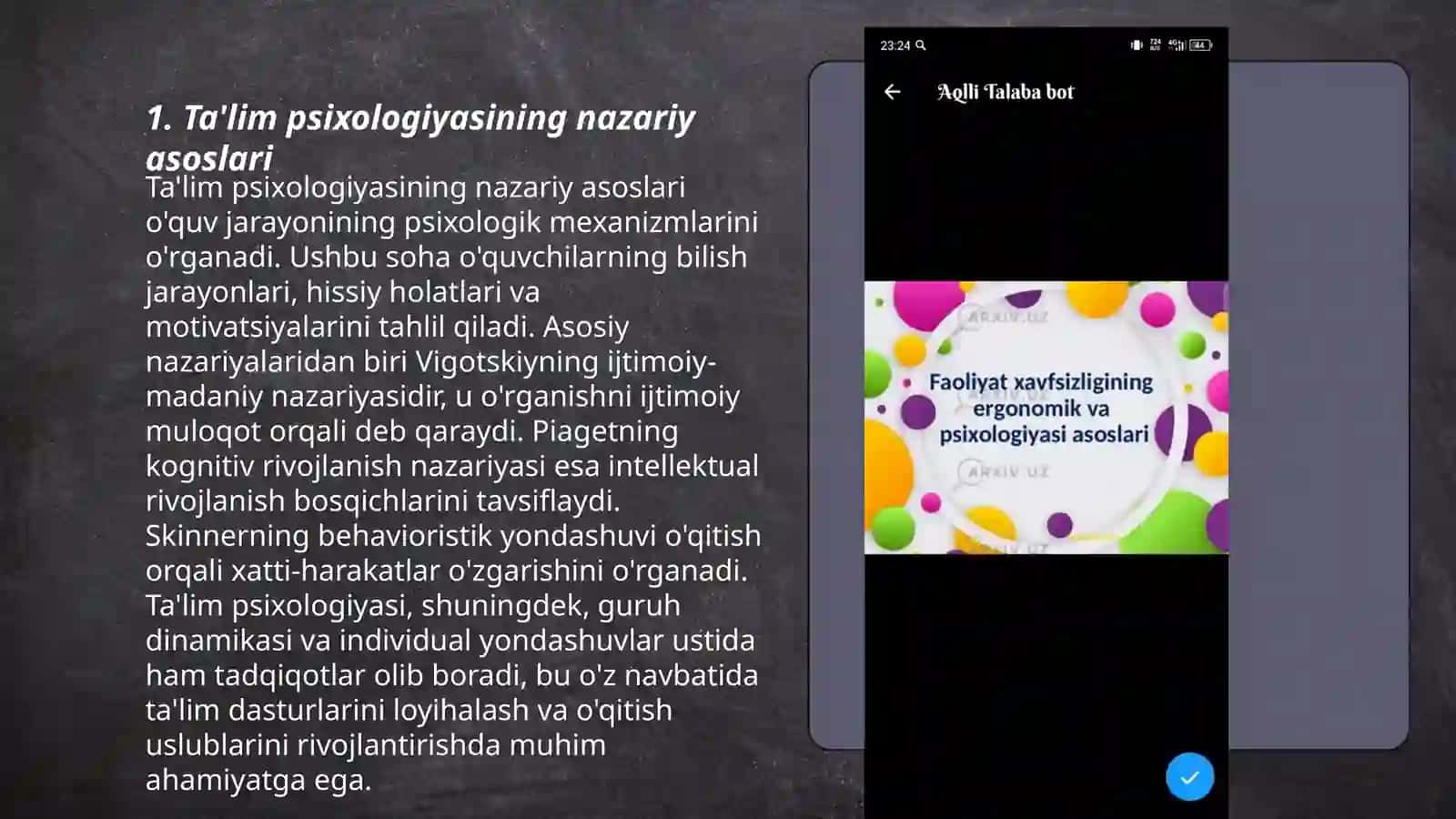 1. Ta'lim psixologiyasining nazariy asoslari

Ta'lim psixologiyasining nazariy asoslari o'quv jarayonining psixologik mexanizmlarini o'rganadi. Ushbu soha o'quvchilarning bilish jarayonlari, hissiy holatlari va motivatsiyalarini tahlil qiladi. Asosiy nazariyalaridan biri Vigotskiyning ijtimoiy-madaniy nazariyasidir, u o'rganishni ijtimoiy muloqot orqali deb qaraydi. Piagetning kognitiv rivojlanish nazariyasi esa intellektual rivojlanish bosqichlarini tavsiflaydi. Skinnerning behavioristik yondashuvi o'qitish orqali xatti-harakatlar o'zgarishini o'rganadi. Ta'lim psixologiyasi, shuningdek, guruh dinamikasi va individual yondashuvlar ustida ham tadqiqotlar olib boradi, bu o'z navbatida ta'lim dasturlarini loyihalash va o'qitish uslublarini rivojlantirishda muhim ahamiyatga ega.

23:24

44

Aqlli Talaba bot

ARXIV.UZ

Faoliyat xavfsizligining ergonomik va psixologiyasi asoslari

ARXIV.UZ